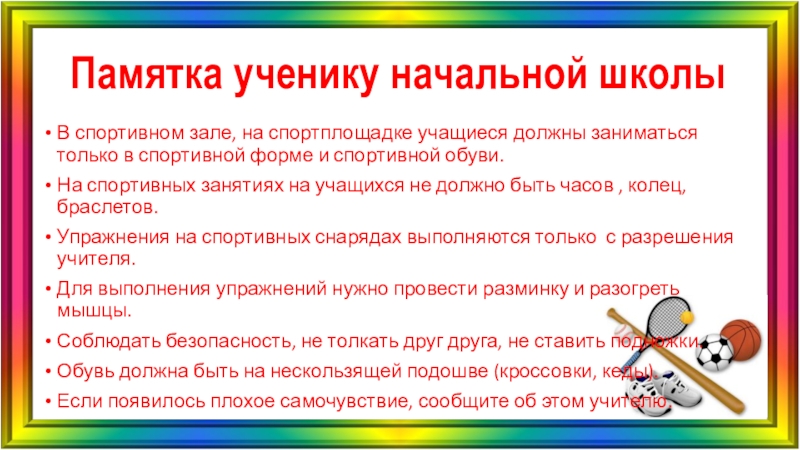 Памятка ученику начальной школы

• В спортивном зале, на спортплощадке учащиеся должны заниматься только в спортивной форме и спортивной обуви.

• На спортивных занятиях на учащихся не должно быть часов , колец, браслетов.

• Упражнения на спортивных снарядах выполняются только с разрешения учителя.

• Для выполнения упражнений нужно провести разминку и разогреть мышцы.

• Соблюдать безопасность, не толкать друг друга, не ставить подножки.

• Обувь должна быть на нескользящей подошве (кроссовки, кеды).

• Если появилось плохое самочувствие, сообщите об этом учителю.